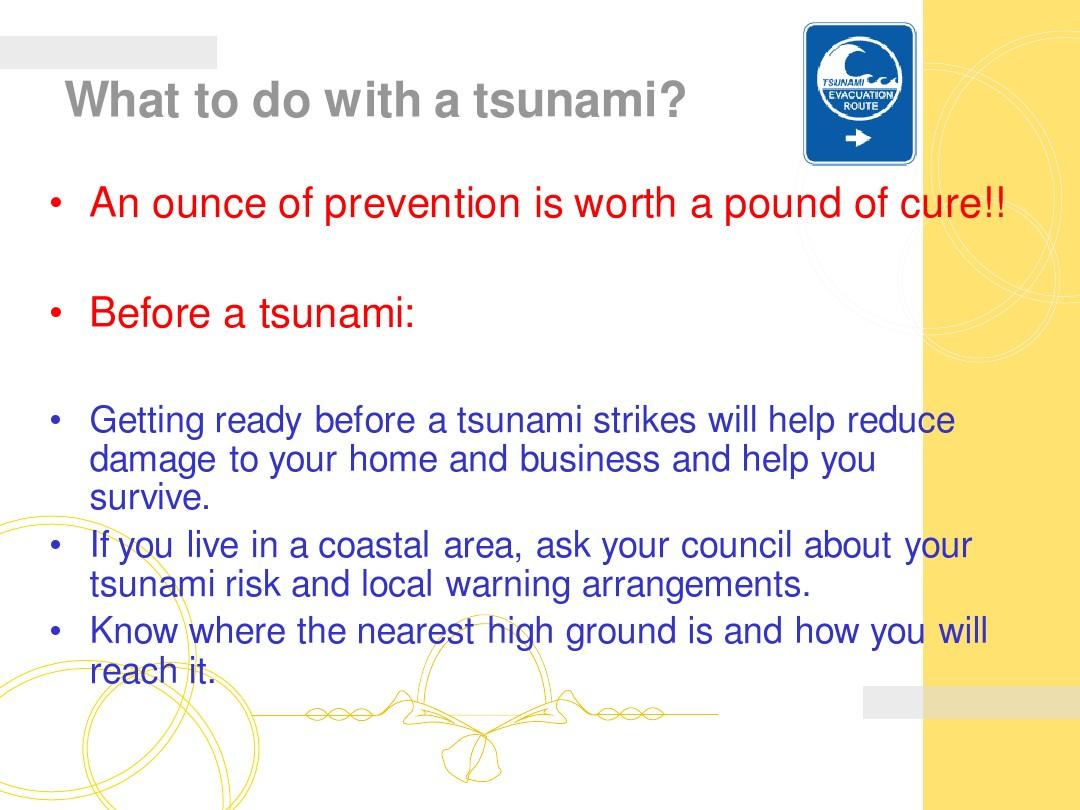 What to do with a tsunami?

TSUNAMI
EVACUATION
ROUTE

• An ounce of prevention is worth a pound of cure!!

• Before a tsunami:

• Getting ready before a tsunami strikes will help reduce damage to your home and business and help you survive.
• If you live in a coastal area, ask your council about your tsunami risk and local warning arrangements.
• Know where the nearest high ground is and how you will reach it.